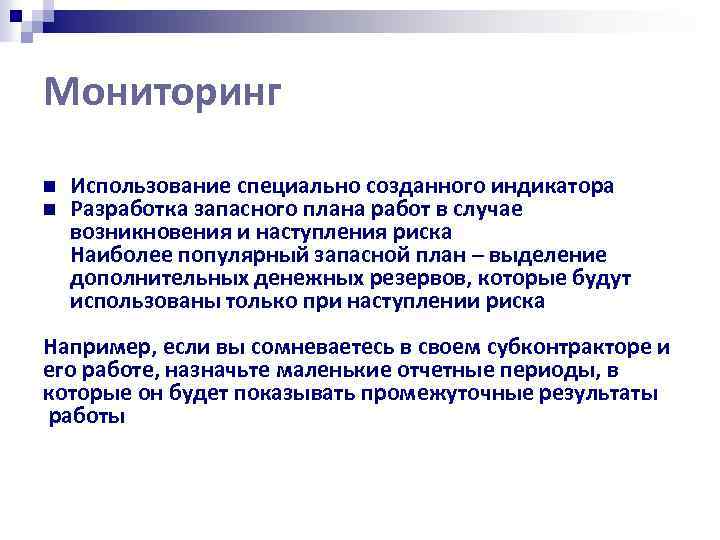 Мониторинг

- Использование специально созданного индикатора
- Разработка запасного плана работ в случае возникновения и наступления риска
  Наиболее популярный запасной план – выделение дополнительных денежных резервов, которые будут использованы только при наступлении риска

Например, если вы сомневаетесь в своем субконтракторе и его работе, назначьте маленькие отчетные периоды, в которые он будет показывать промежуточные результаты работы